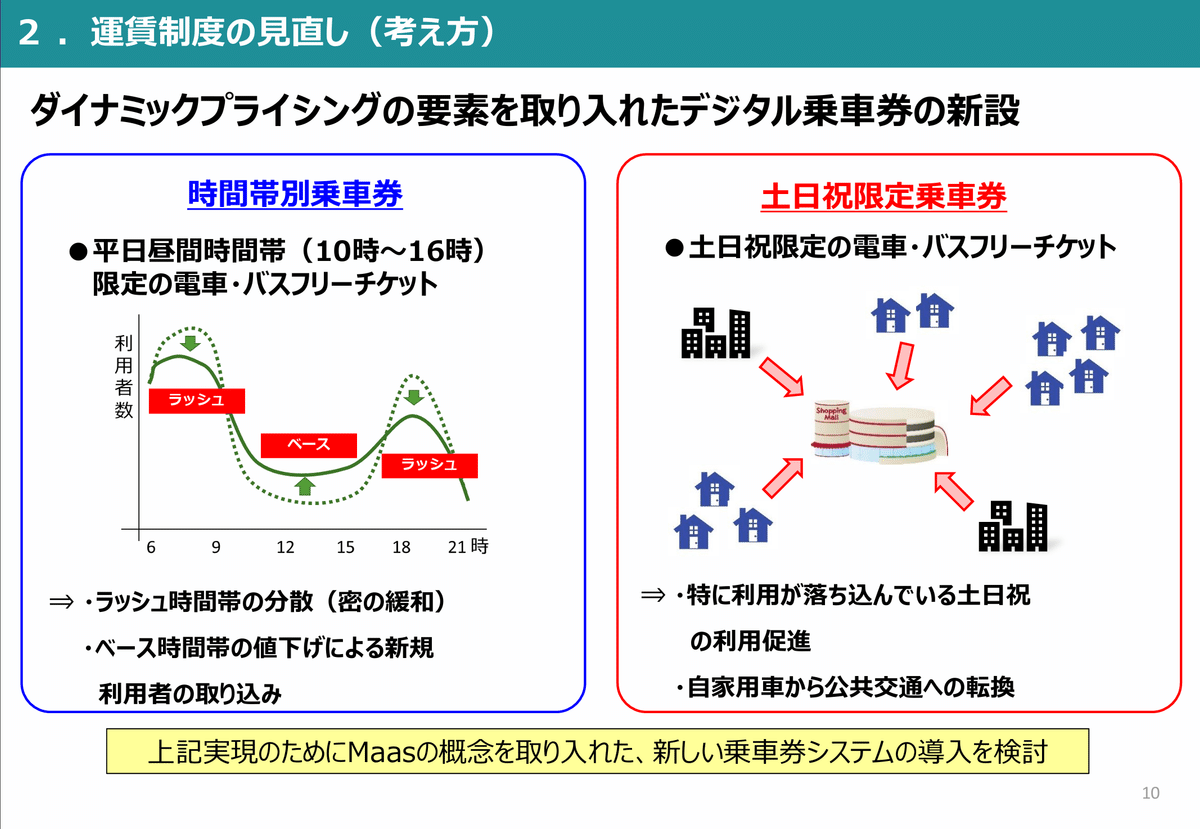 ２．運賃制度の見直し（考え方）

ダイナミックプライシングの要素を取り入れたデジタル乗車券の新設

時間帯別乗車券

●平日昼間時間帯（10時～16時）限定の電車・バスフリーチケット

利用者数

ラッシュ

ベース

ラッシュ

6 9 12 15 18 21 時

⇒ ・ラッシュ時間帯の分散（密の緩和）

・ベース時間帯の値下げによる新規利用者の取り込み

土日祝限定乗車券

●土日祝限定の電車・バスフリーチケット

Shopping Mall

⇒ ・特に利用が落ち込んでいる土日祝の利用促進

・自家用車から公共交通への転換

上記実現のためにMaasの概念を取り入れた、新しい乗車券システムの導入を検討

10